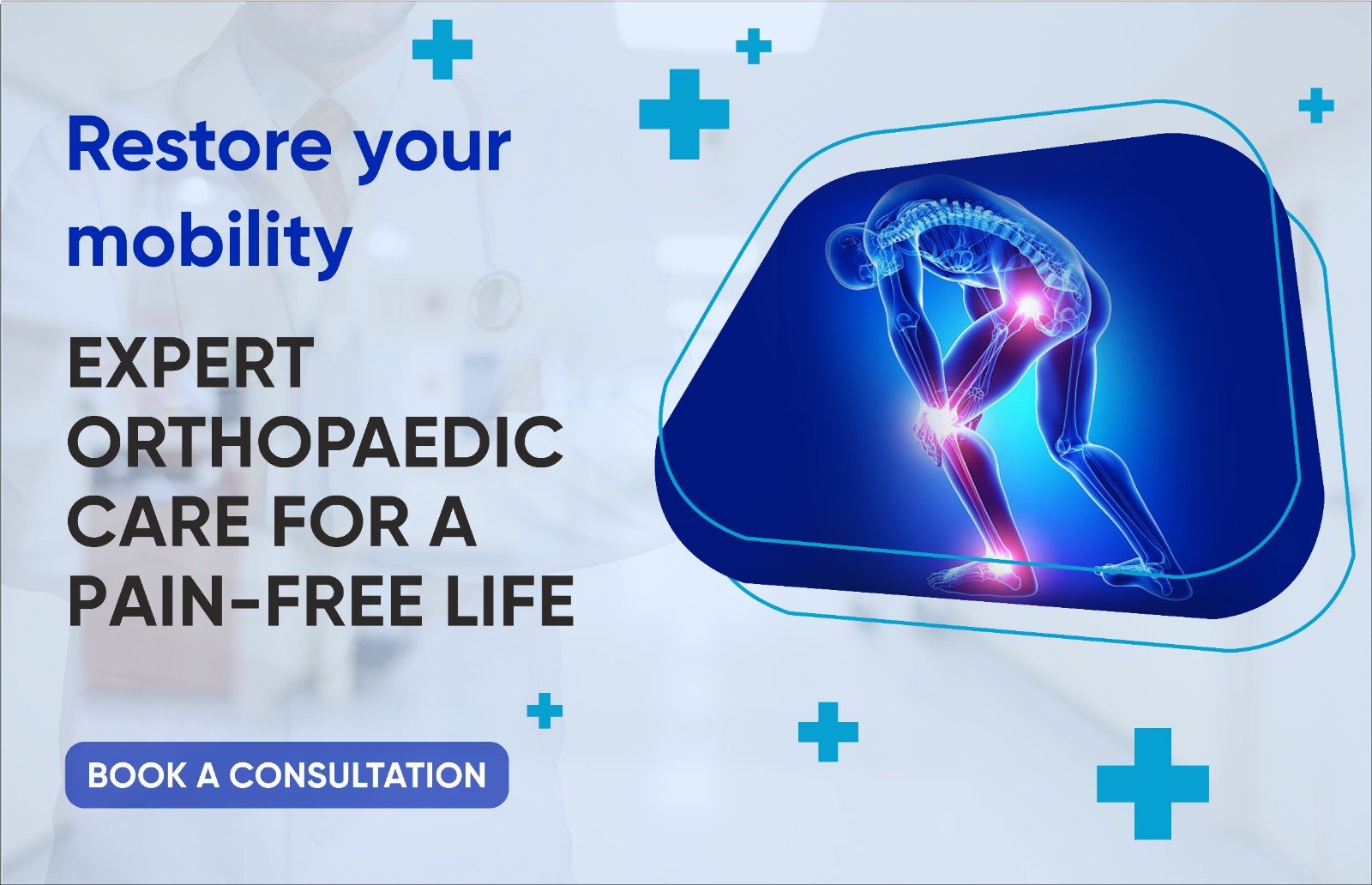 Restore your mobility

EXPERT ORTHOPAEDIC CARE FOR A PAIN-FREE LIFE

BOOK A CONSULTATION